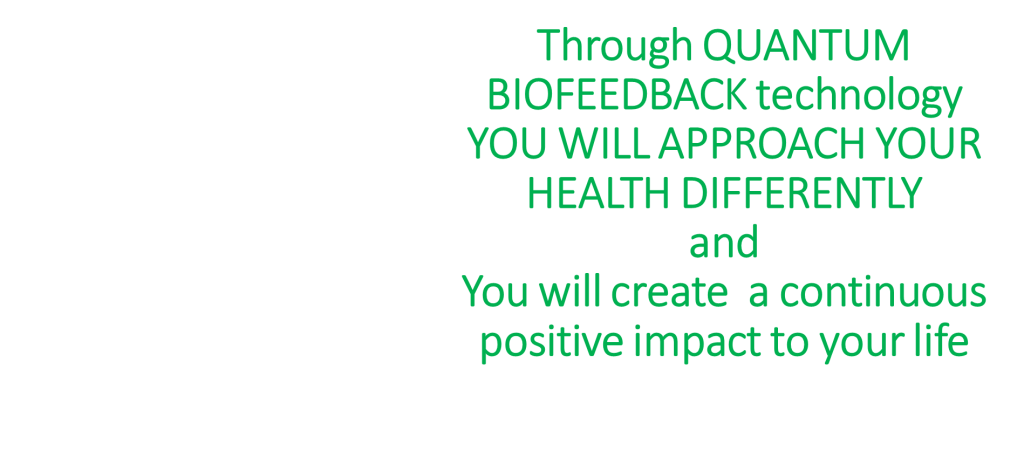 Through QUANTUM BIOFEEDBACK technology YOU WILL APPROACH YOUR HEALTH DIFFERENTLY
and
You will create a continuous positive impact to your life